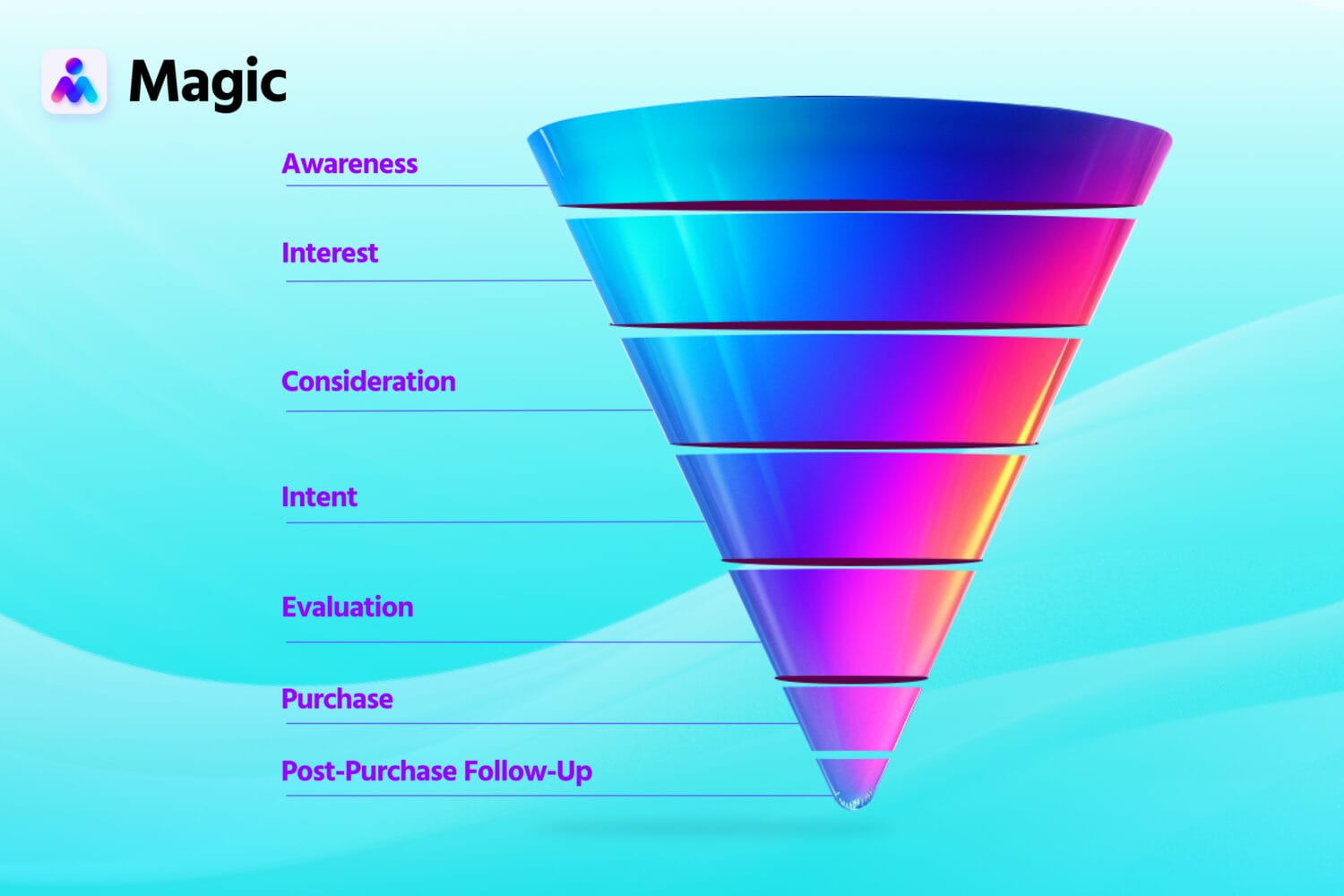 Magic

Awareness

Interest

Consideration

Intent

Evaluation

Purchase

Post-Purchase Follow-Up